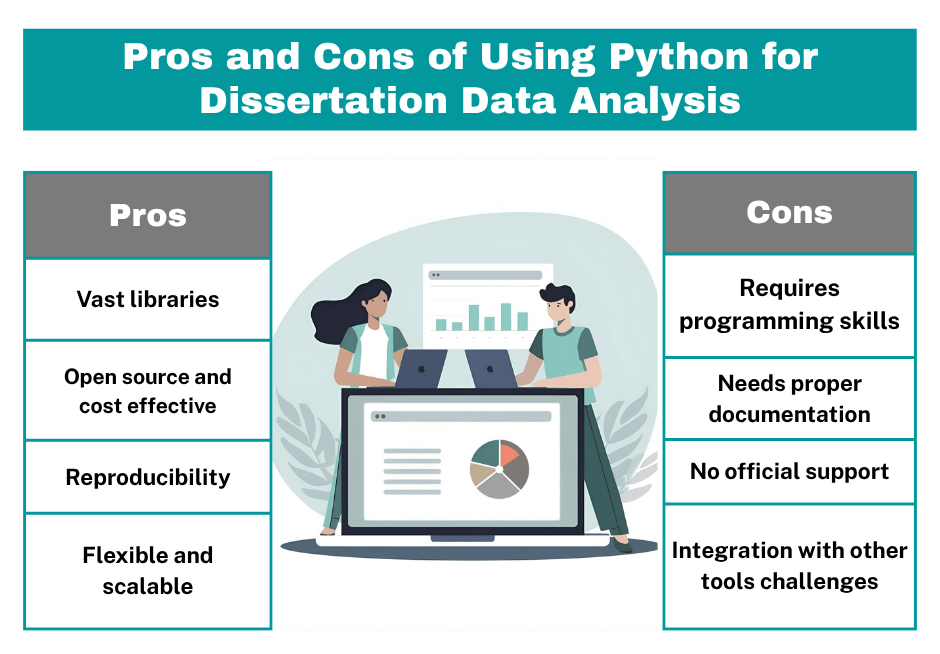 Pros and Cons of Using Python for Dissertation Data Analysis

Pros

Vast libraries

Open source and cost effective

Reproducibility

Flexible and scalable

Cons

Requires programming skills

Needs proper documentation

No official support

Integration with other tools challenges